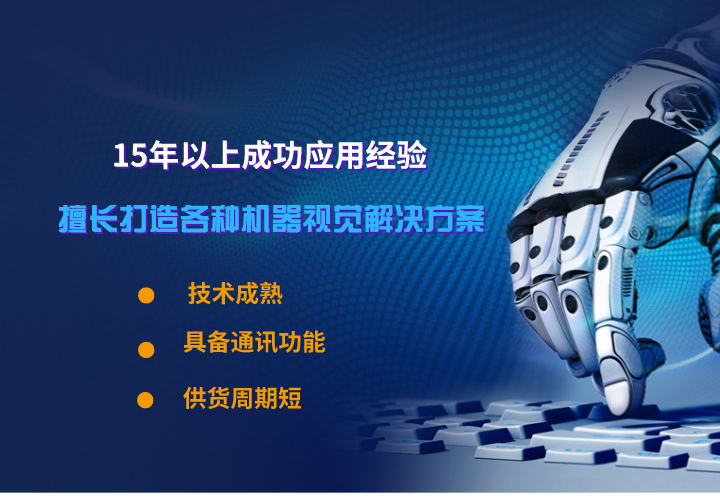 15年以上成功应用经验

擅长打造各种机器视觉解决方案

● 技术成熟

● 具备通讯功能

● 供货周期短